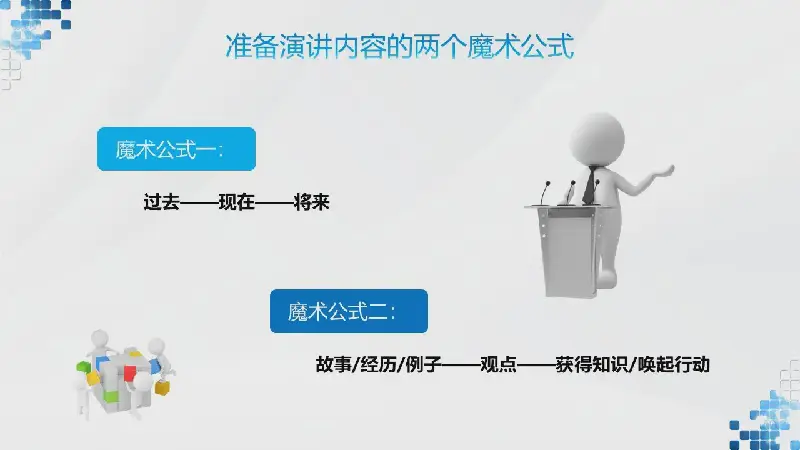 准备演讲内容的两个魔术公式

魔术公式一：

过去——现在——将来

魔术公式二：

故事/经历/例子——观点——获得知识/唤起行动